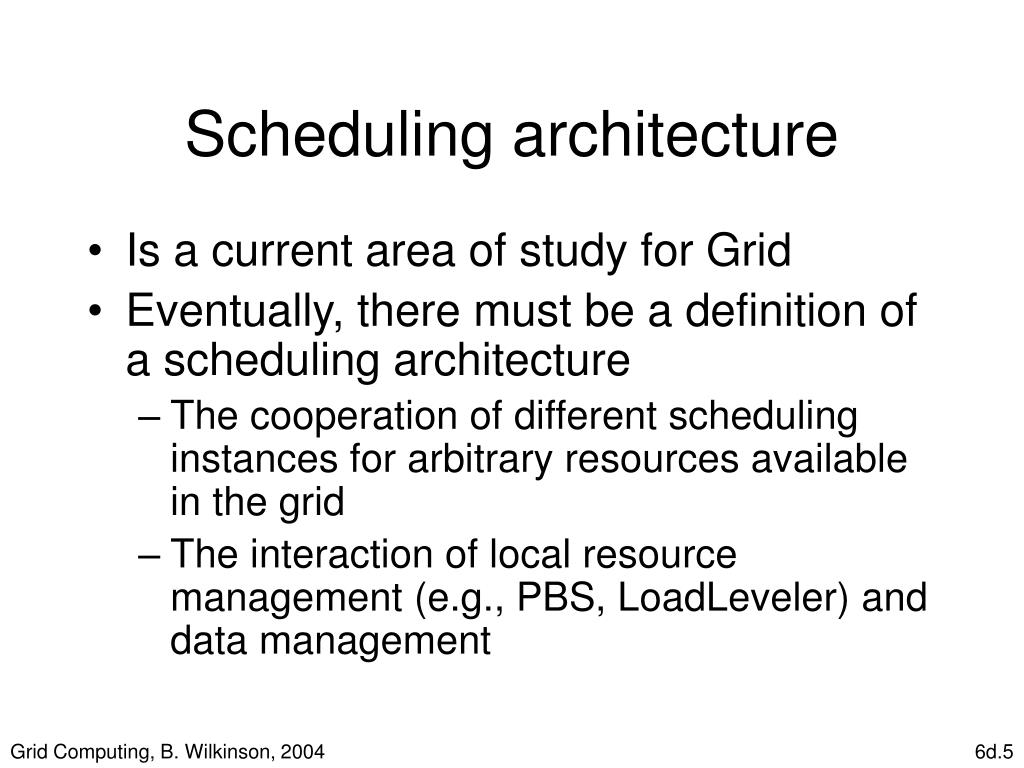 Scheduling architecture

• Is a current area of study for Grid
• Eventually, there must be a definition of a scheduling architecture
– The cooperation of different scheduling instances for arbitrary resources available in the grid
– The interaction of local resource management (e.g., PBS, LoadLeveler) and data management

Grid Computing, B. Wilkinson, 2004

6d.5